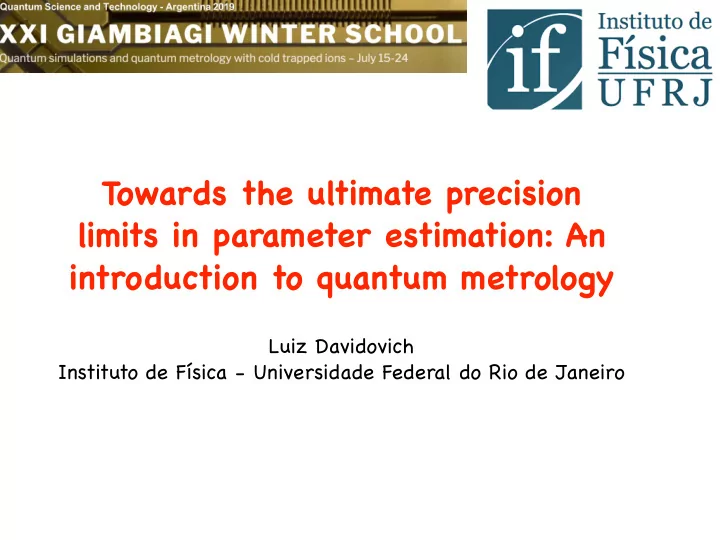 Quantum Science and Technology - Argentina 2019
XXI GIAMBIAGI WINTER SCHOOL
Quantum simulations and quantum metrology with cold trapped ions - July 15-24

if Instituto de Física UFRJ

Towards the ultimate precision limits in parameter estimation: An introduction to quantum metrology

Luiz Davidovich
Instituto de Física - Universidade Federal do Rio de Janeiro